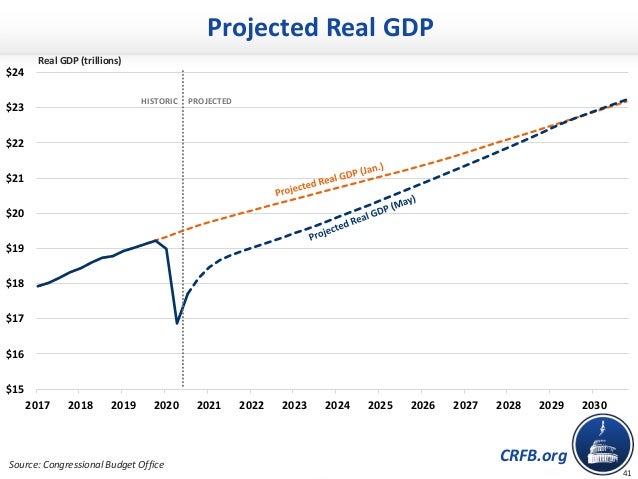 Projected Real GDP

Real GDP (trillions)

$24
$23
$22
$21
$20
$19
$18
$17
$16
$15

HISTORIC PROJECTED

Projected Real GDP (Jan.)

Projected Real GDP (May)

2017 2018 2019 2020 2021 2022 2023 2024 2025 2026 2027 2028 2029 2030

Source: Congressional Budget Office

CRFB.org

41